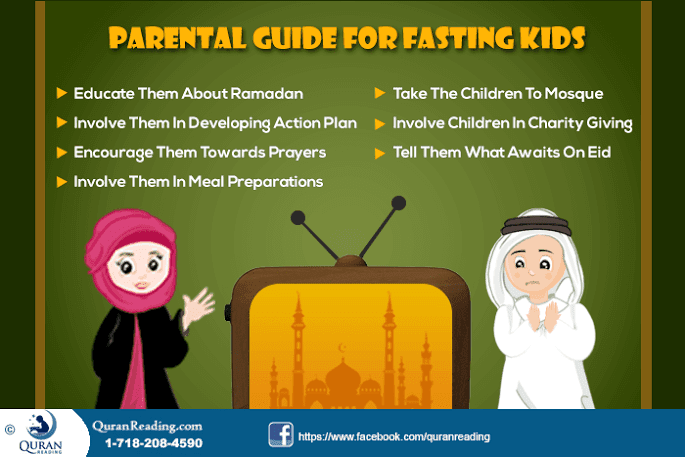 PARENTAL GUIDE FOR FASTING KIDS

Educate Them About Ramadan

Involve Them In Developing Action Plan

Encourage Them Towards Prayers

Involve Them In Meal Preparations

Take The Children To Mosque

Involve Children In Charity Giving

Tell Them What Awaits On Eid

©

QURAN READING

QuranReading.com
1-718-208-4590

https://www.facebook.com/quranreading